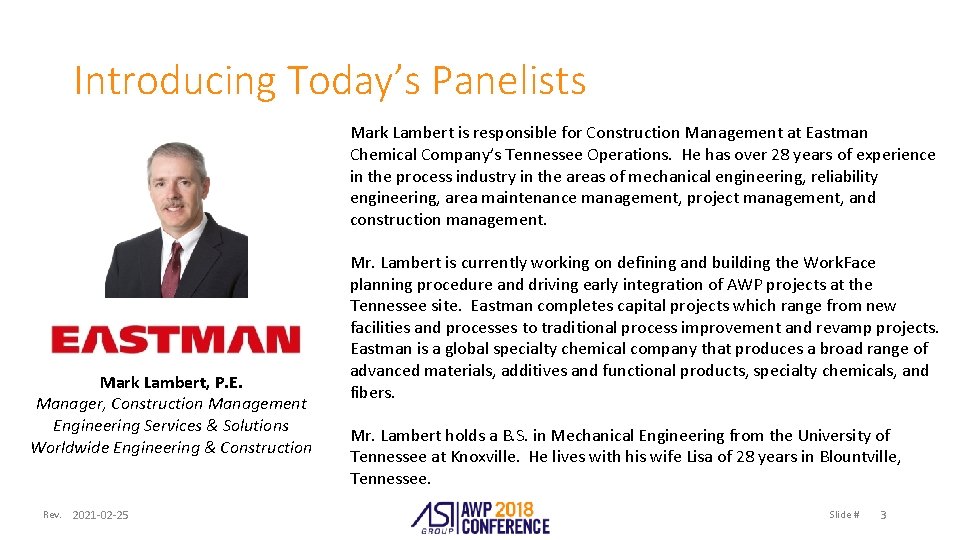 Introducing Today's Panelists

EASTMAN

Mark Lambert, P.E.
Manager, Construction Management
Engineering Services & Solutions
Worldwide Engineering & Construction

Mark Lambert is responsible for Construction Management at Eastman Chemical Company's Tennessee Operations. He has over 28 years of experience in the process industry in the areas of mechanical engineering, reliability engineering, area maintenance management, project management, and construction management.

Mr. Lambert is currently working on defining and building the WorkFace planning procedure and driving early integration of AWP projects at the Tennessee site. Eastman completes capital projects which range from new facilities and processes to traditional process improvement and revamp projects. Eastman is a global specialty chemical company that produces a broad range of advanced materials, additives and functional products, specialty chemicals, and fibers.

Mr. Lambert holds a B.S. in Mechanical Engineering from the University of Tennessee at Knoxville. He lives with his wife Lisa of 28 years in Blountville, Tennessee.

Rev. 2021-02-25

ASI GROUP AWP 2018 CONFERENCE

Slide # 3